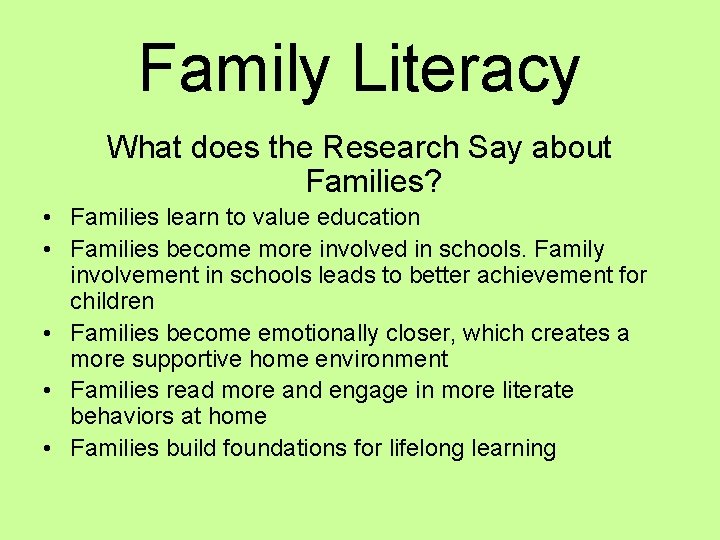 Family Literacy

What does the Research Say about Families?

• Families learn to value education
• Families become more involved in schools. Family involvement in schools leads to better achievement for children
• Families become emotionally closer, which creates a more supportive home environment
• Families read more and engage in more literate behaviors at home
• Families build foundations for lifelong learning